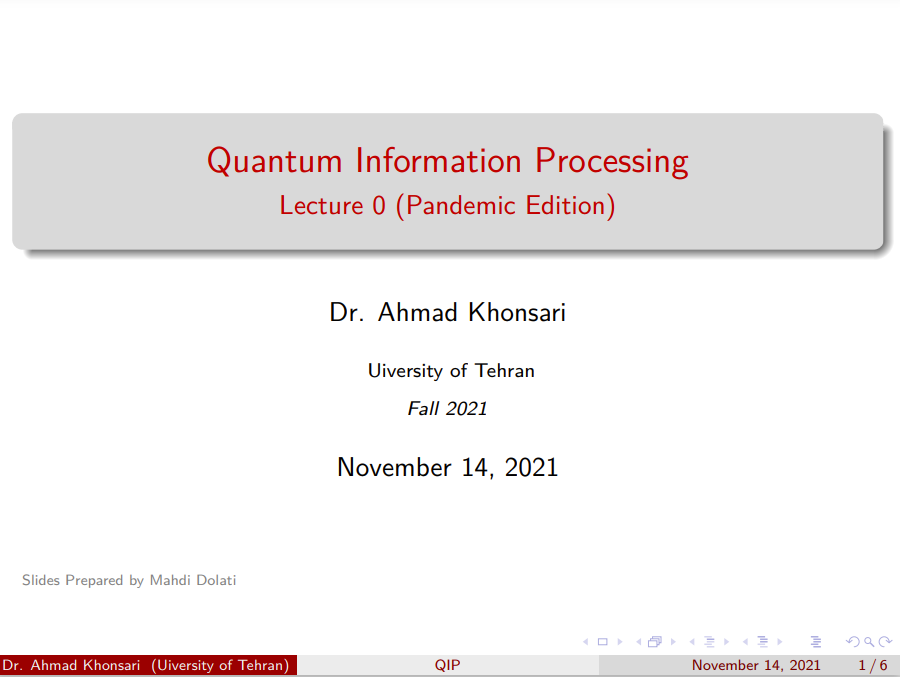 Quantum Information Processing
Lecture 0 (Pandemic Edition)

Dr. Ahmad Khonsari

Uiversity of Tehran

Fall 2021

November 14, 2021

Slides Prepared by Mahdi Dolati

Dr. Ahmad Khonsari (Uiversity of Tehran) QIP November 14, 2021 1 / 6